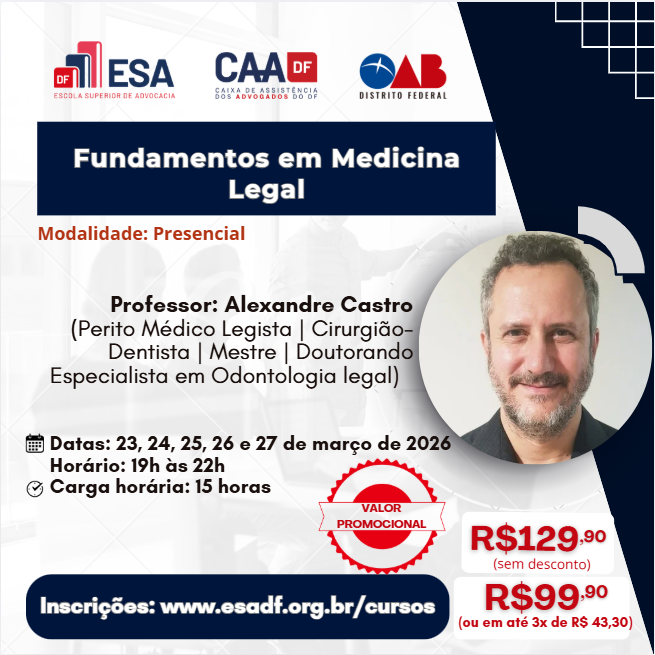 DF ESA
ESCOLA SUPERIOR DE ADVOCACIA

CAA DF
CAIXA DE ASSISTÊNCIA DOS ADVOGADOS DO DF

OAB
DISTRITO FEDERAL

Fundamentos em Medicina Legal

Modalidade: Presencial

Professor: Alexandre Castro
(Perito Médico Legista | Cirurgião-Dentista | Mestre | Doutorando Especialista em Odontologia legal)

Datas: 23, 24, 25, 26 e 27 de março de 2026
Horário: 19h às 22h
Carga horária: 15 horas

VALOR PROMOCIONAL

R$129,90
(sem desconto)

R$99,90
(ou em até 3x de R$ 43,30)

Inscrições: www.esadf.org.br/cursos